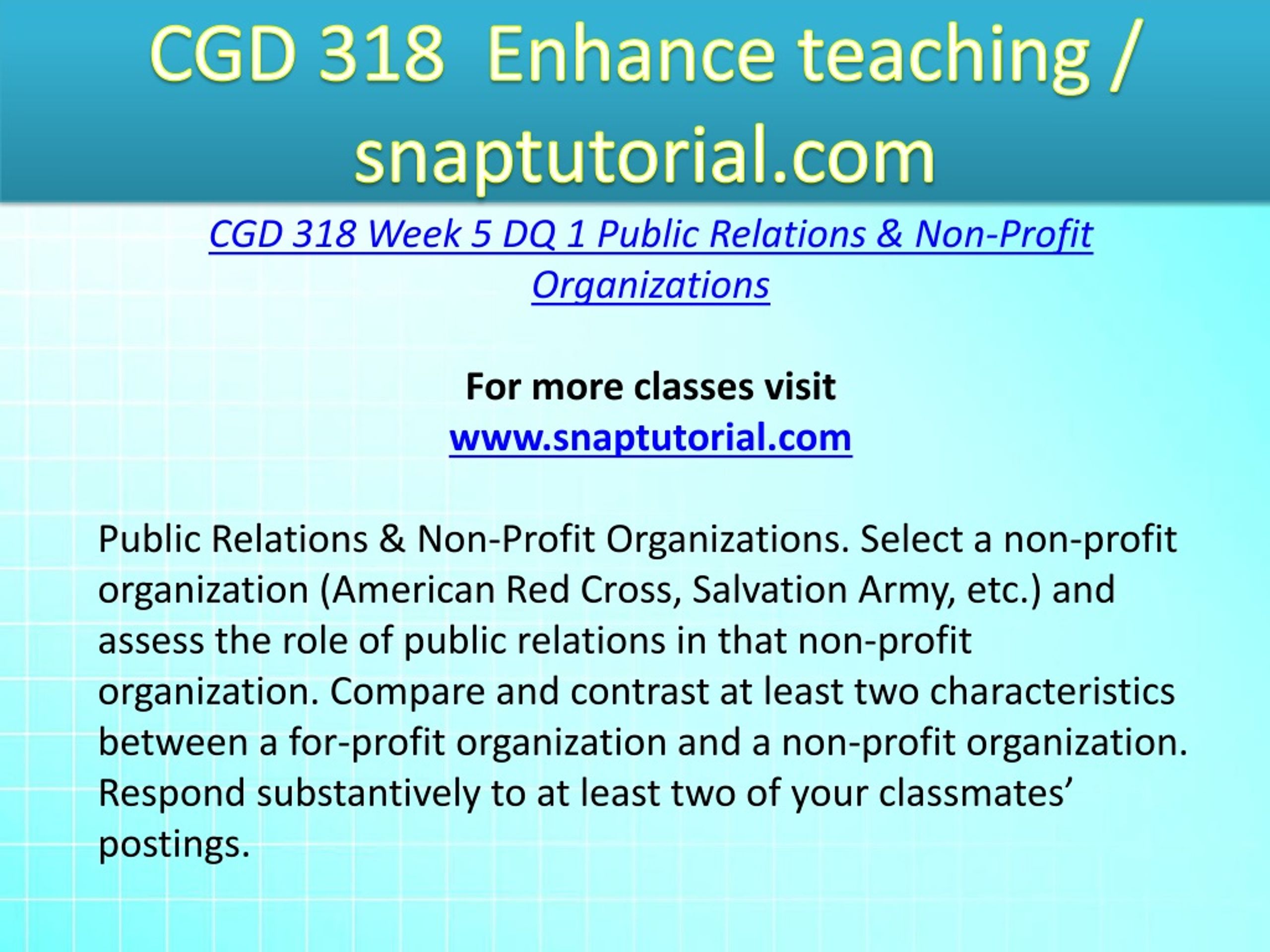 CGD 318  Enhance teaching / snaptutorial.com

CGD 318 Week 5 DQ 1 Public Relations & Non-Profit Organizations

For more classes visit
www.snaptutorial.com

Public Relations & Non-Profit Organizations. Select a non-profit organization (American Red Cross, Salvation Army, etc.) and assess the role of public relations in that non-profit organization. Compare and contrast at least two characteristics between a for-profit organization and a non-profit organization. Respond substantively to at least two of your classmates’ postings.